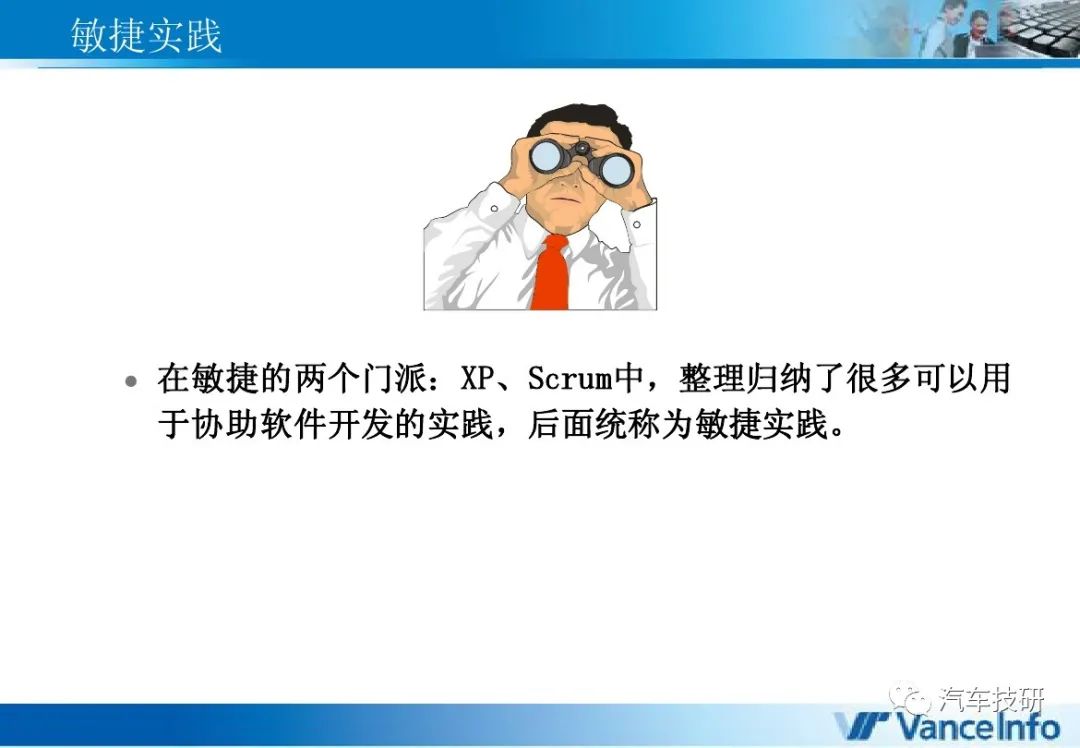 敏捷实践

• 在敏捷的两个门派：XP、Scrum中，整理归纳了很多可以用于协助软件开发的实践，后面统称为敏捷实践。

汽车技研

VanceInfo